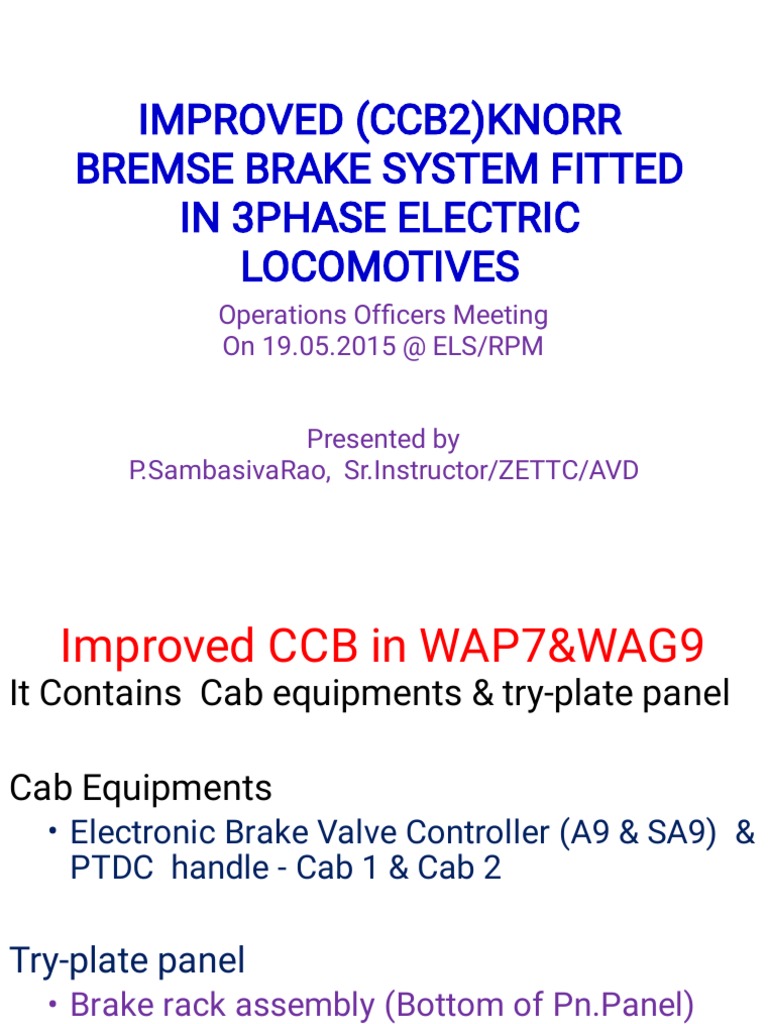 IMPROVED (CCB2)KNORR BREMSE BRAKE SYSTEM FITTED IN 3PHASE ELECTRIC LOCOMOTIVES

Operations Officers Meeting
On 19.05.2015 @ ELS/RPM

Presented by
P.SambasivaRao, Sr.Instructor/ZETTC/AVD

Improved CCB in WAP7&WAG9

It Contains Cab equipments & try-plate panel

Cab Equipments

• Electronic Brake Valve Controller (A9 & SA9) & PTDC handle - Cab 1 & Cab 2

Try-plate panel

• Brake rack assembly (Bottom of Pn.Panel)